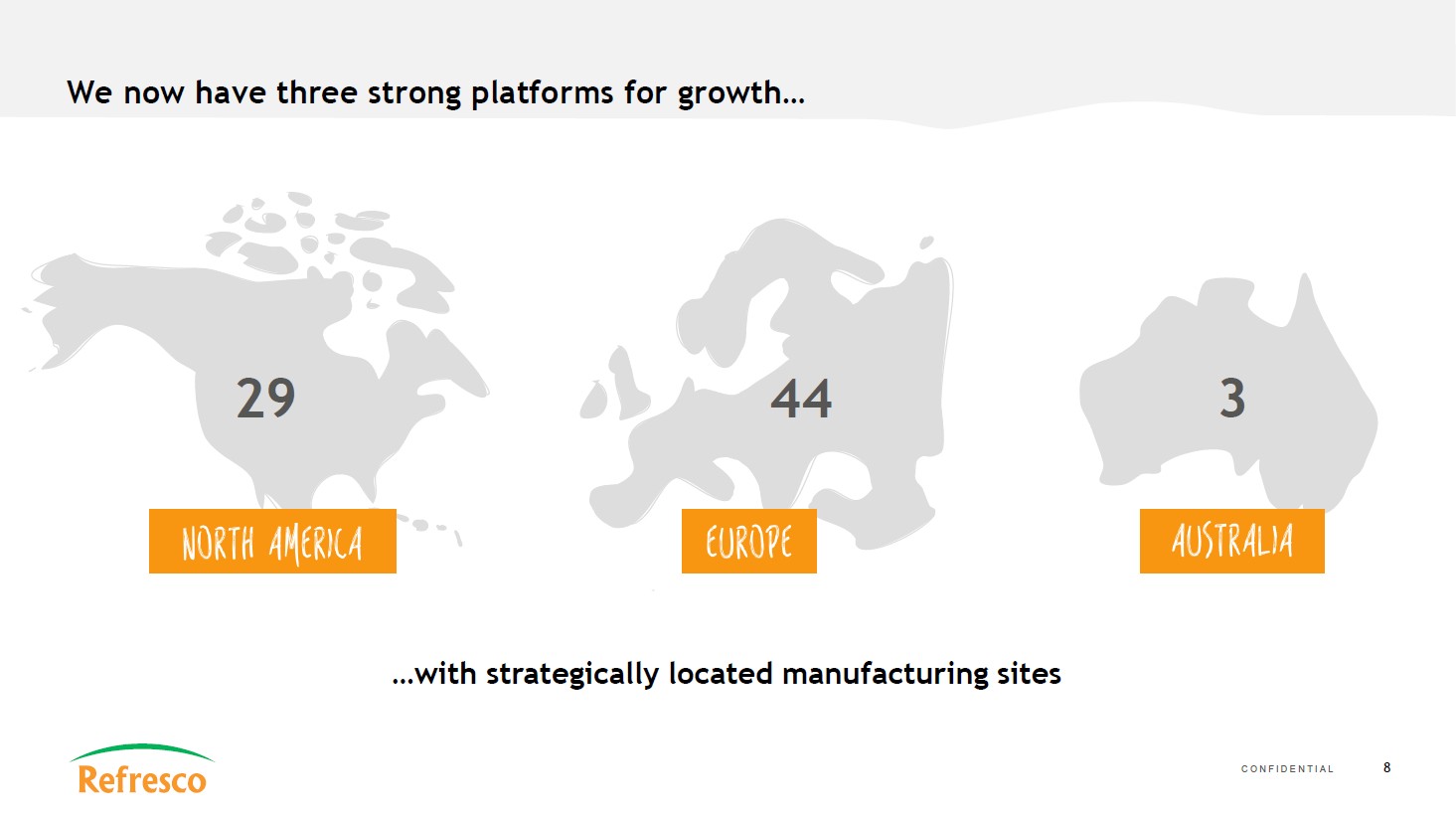 We now have three strong platforms for growth…

29

NORTH AMERICA

44

EUROPE

3

AUSTRALIA

…with strategically located manufacturing sites

Refresco

CONFIDENTIAL

8